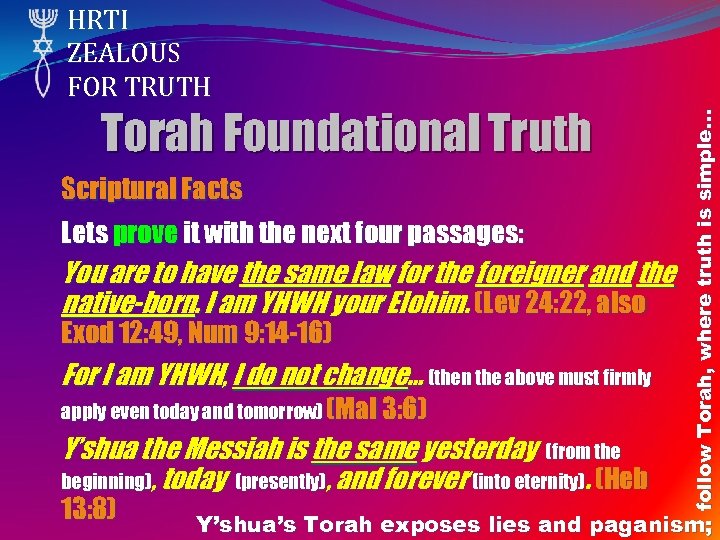 HRTI
ZEALOUS
FOR TRUTH

Torah Foundational Truth

Scriptural Facts

Lets prove it with the next four passages:

You are to have the same law for the foreigner and the native-born. I am YHWH your Elohim. (Lev 24:22, also Exod 12:49, Num 9:14-16)

For I am YHWH, I do not change... (then the above must firmly apply even today and tomorrow) (Mal 3:6)

Y'shua the Messiah is the same yesterday (from the beginning), today (presently), and forever (into eternity). (Heb 13:8)

Y'shua's Torah exposes lies and paganism; follow Torah, where truth is simple...